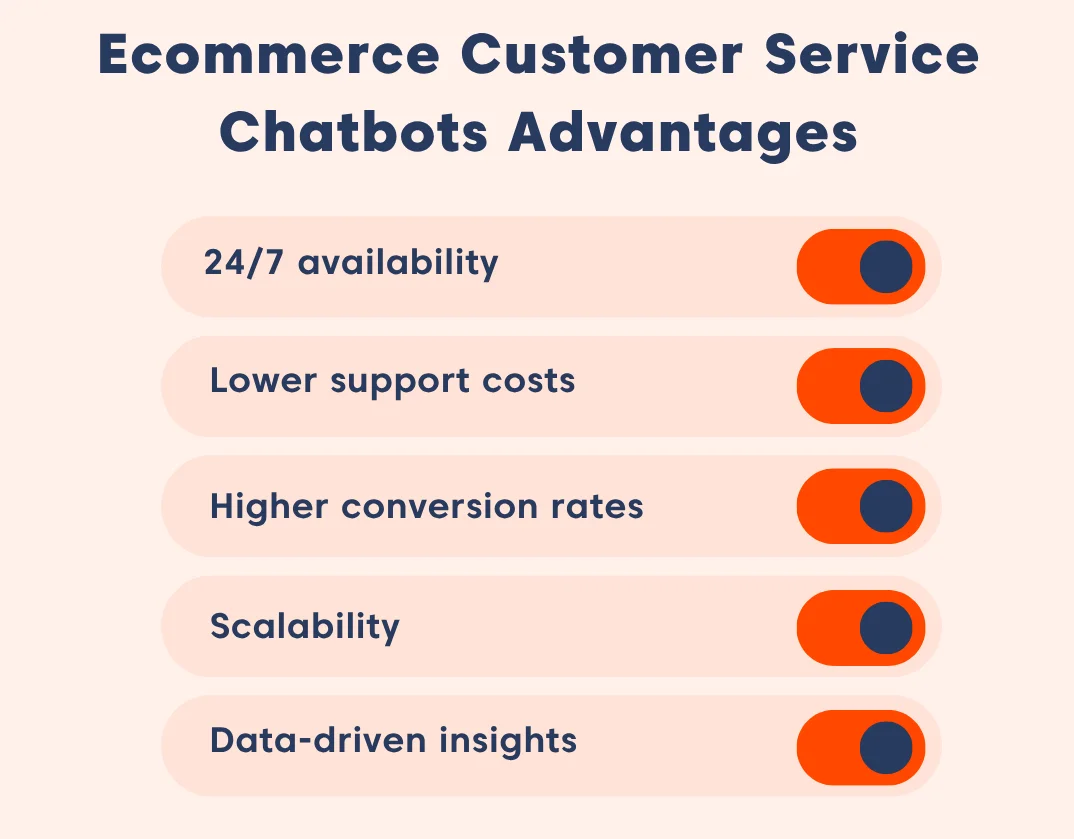 Ecommerce Customer Service Chatbots Advantages

24/7 availability

Lower support costs

Higher conversion rates

Scalability

Data-driven insights